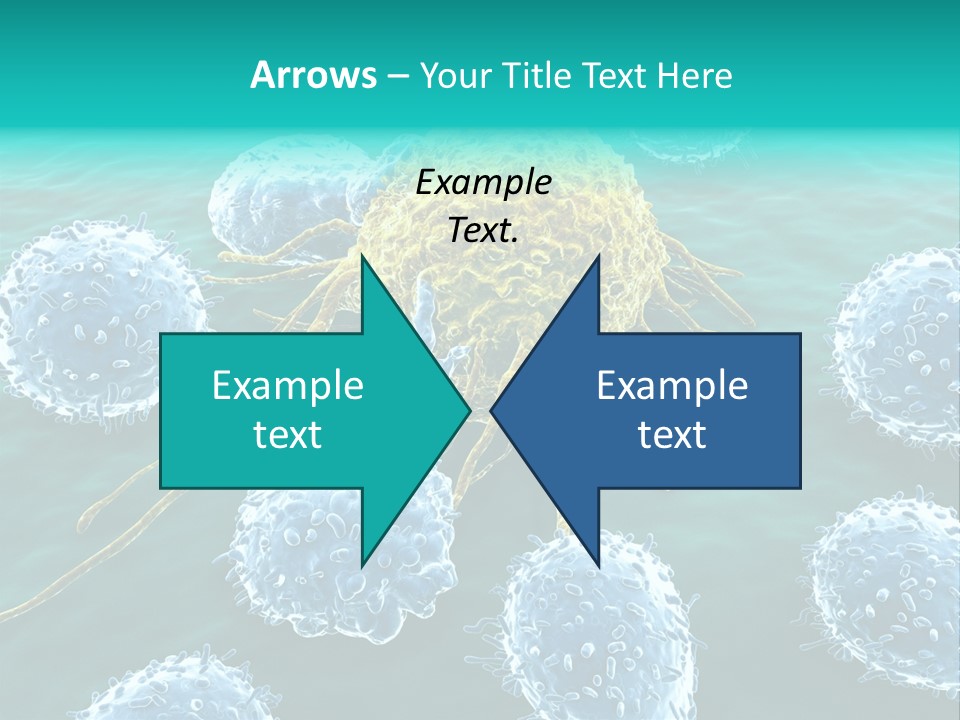 Arrows – Your Title Text Here

Example Text.

Example text

Example text